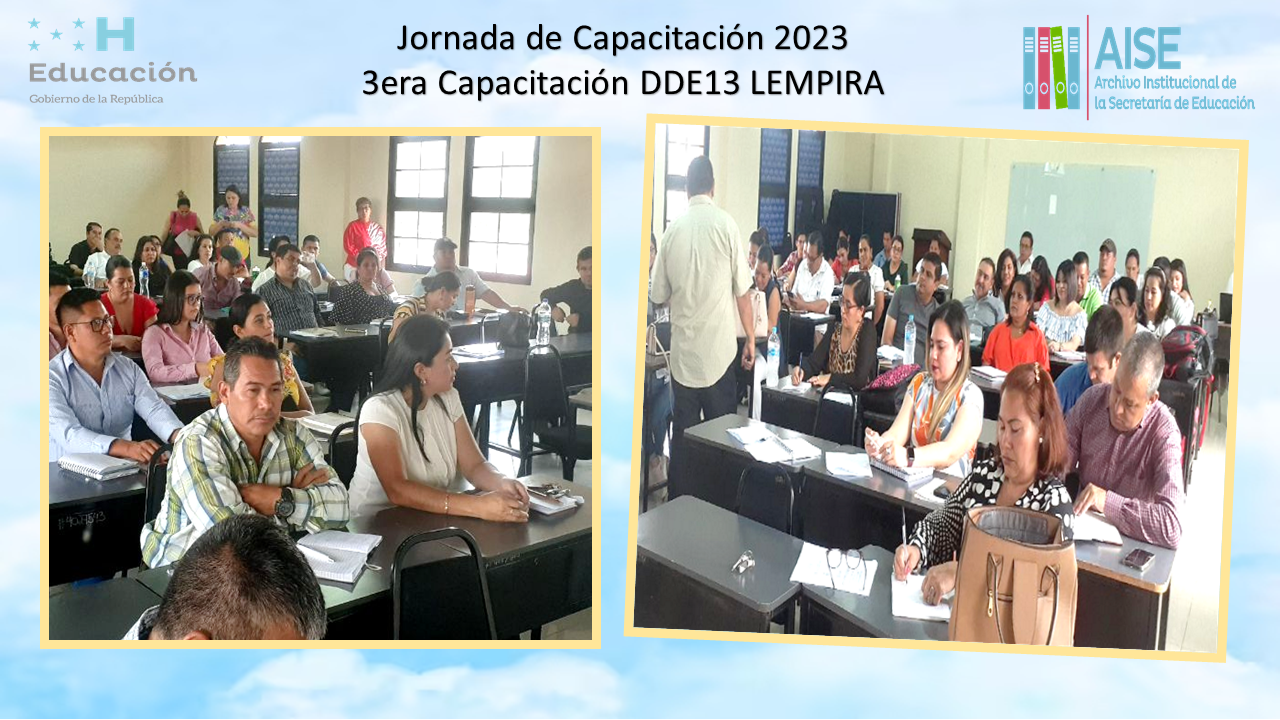 H
Educación
Gobierno de la República

Jornada de Capacitación 2023
3era Capacitación DDE13 LEMPIRA

AISE
Archivo Institucional de la Secretaría de Educación